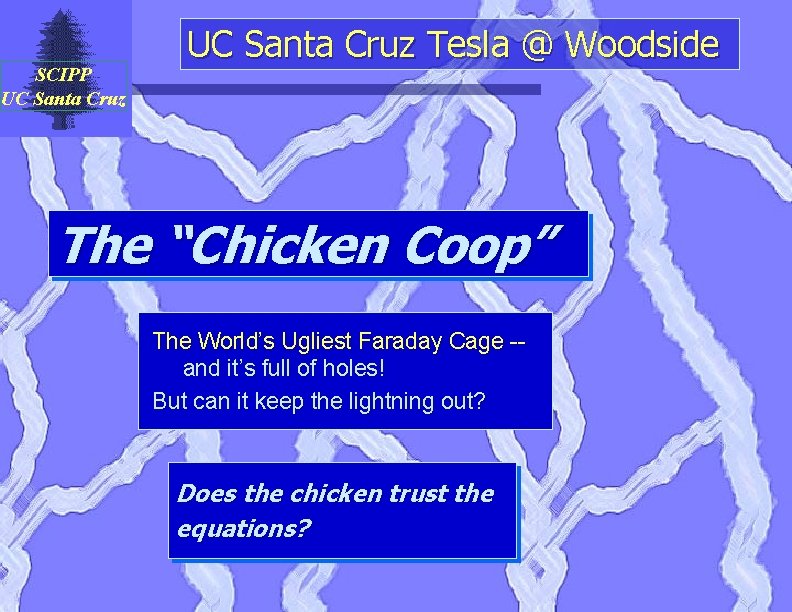 SCIPP
UC Santa Cruz

UC Santa Cruz Tesla @ Woodside

The “Chicken Coop”

The World’s Ugliest Faraday Cage -- and it’s full of holes!

But can it keep the lightning out?

Does the chicken trust the equations?